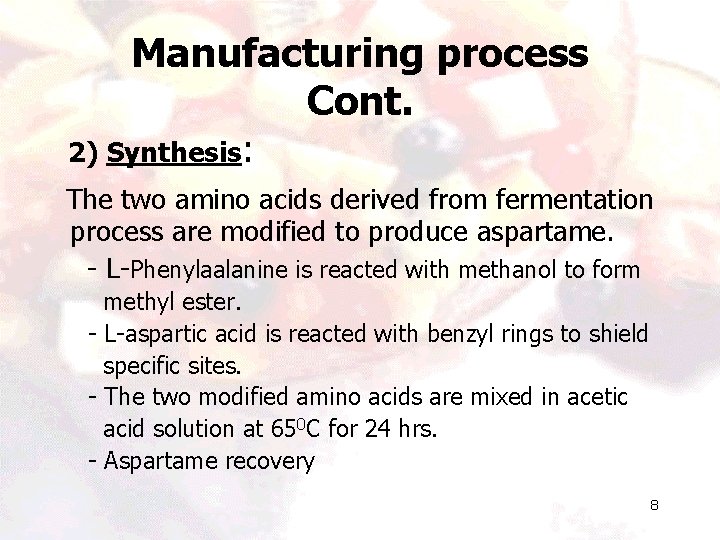 Manufacturing process Cont.

2) Synthesis:

The two amino acids derived from fermentation process are modified to produce aspartame.

- L-Phenylaalanine is reacted with methanol to form methyl ester.
- L-aspartic acid is reacted with benzyl rings to shield specific sites.
- The two modified amino acids are mixed in acetic acid solution at $65^0$C for 24 hrs.
- Aspartame recovery

8